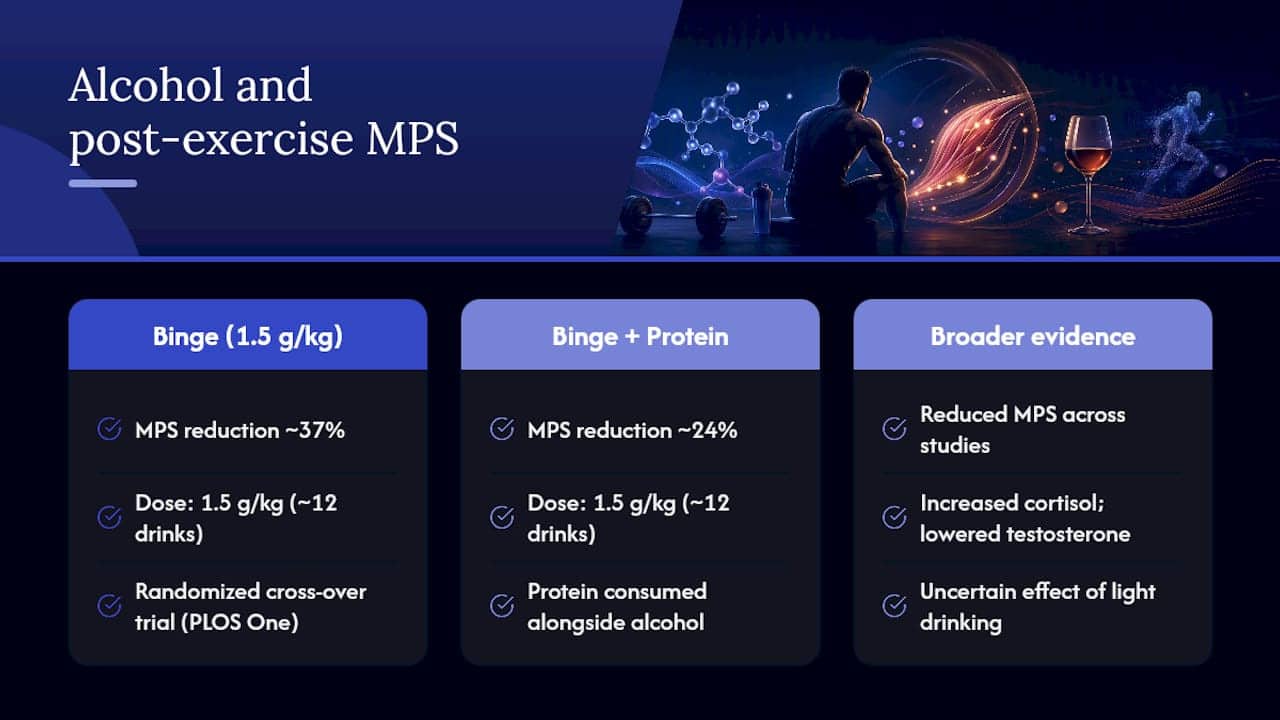 Alcohol and post-exercise MPS

Binge (1.5 g/kg)

MPS reduction ~37%

Dose: 1.5 g/kg (~12 drinks)

Randomized cross-over trial (PLOS One)

Binge + Protein

MPS reduction ~24%

Dose: 1.5 g/kg (~12 drinks)

Protein consumed alongside alcohol

Broader evidence

Reduced MPS across studies

Increased cortisol; lowered testosterone

Uncertain effect of light drinking